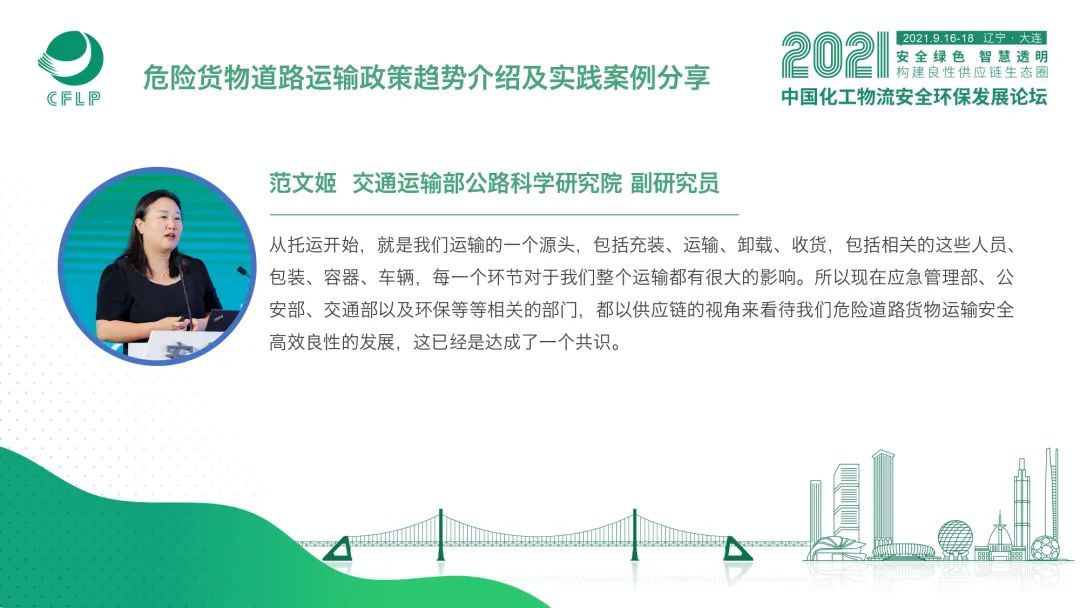 CFLP

危险货物道路运输政策趋势介绍及实践案例分享

2021 2021.9.16-18 辽宁·大连
安全绿色 智慧透明
构建良性供应链生态圈
中国化工物流安全环保发展论坛

范文姬 交通运输部公路科学研究院 副研究员

从托运开始，就是我们运输的一个源头，包括充装、运输、卸载、收货，包括相关的这些人员、包装、容器、车辆，每一个环节对于我们整个运输都有很大的影响。所以现在应急管理部、公安部、交通部以及环保等等相关的部门，都以供应链的视角来看待我们危险道路货物运输安全高效良性的发展，这已经是达成了一个共识。